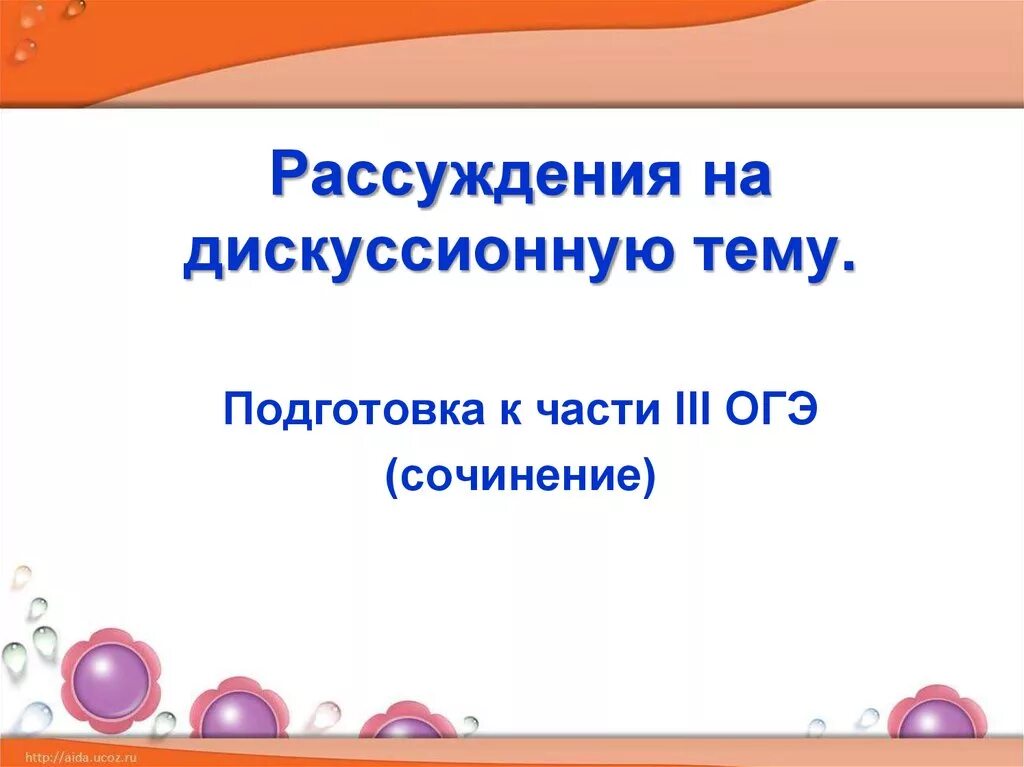 Рассуждения на дискуссионную тему.

Подготовка к части III ОГЭ (сочинение)

http://aida.ucoz.ru